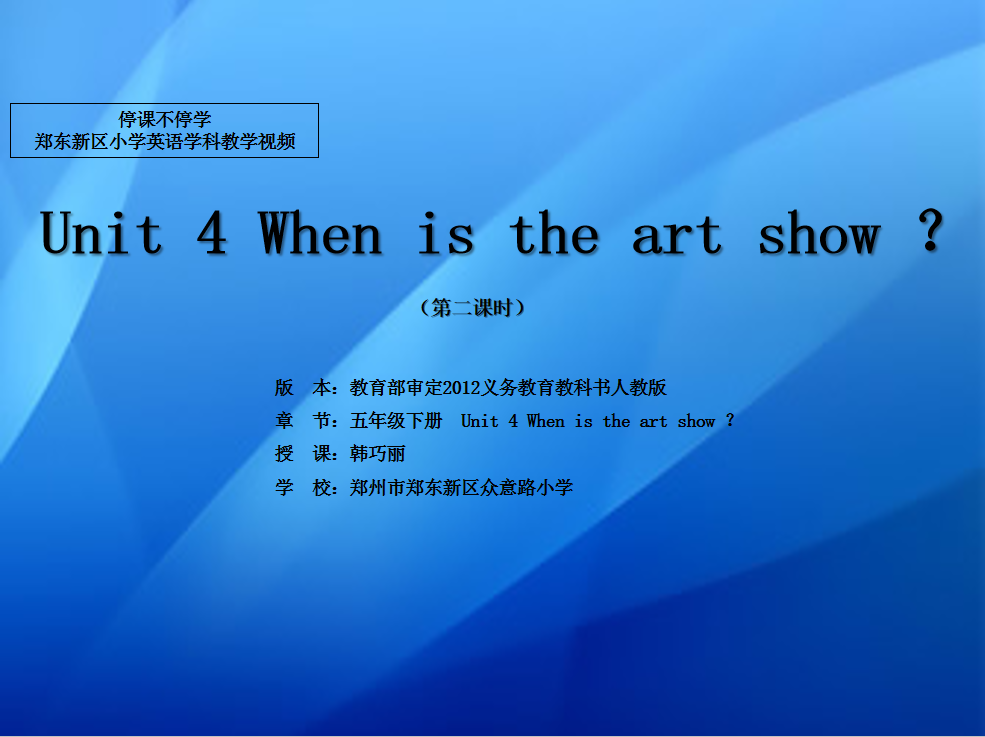 停课不停学
郑东新区小学英语学科教学视频

Unit 4 When is the art show ?

（第二课时）

版　本：教育部审定2012义务教育教科书人教版
章　节：五年级下册　Unit 4 When is the art show ?
授　课：韩巧丽
学　校：郑州市郑东新区众意路小学